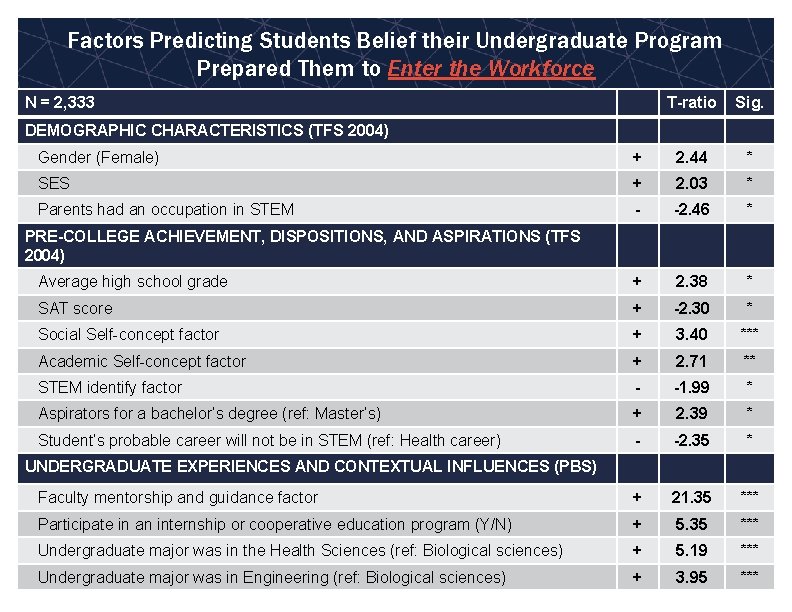 Factors Predicting Students Belief their Undergraduate Program Prepared Them to Enter the Workforce

| N = 2,333 | | T-ratio | Sig. |
|---|---|---|---|
| DEMOGRAPHIC CHARACTERISTICS (TFS 2004) | | | |
| Gender (Female) | + | 2.44 | * |
| SES | + | 2.03 | * |
| Parents had an occupation in STEM | - | -2.46 | * |
| PRE-COLLEGE ACHIEVEMENT, DISPOSITIONS, AND ASPIRATIONS (TFS 2004) | | | |
| Average high school grade | + | 2.38 | * |
| SAT score | + | -2.30 | * |
| Social Self-concept factor | + | 3.40 | *** |
| Academic Self-concept factor | + | 2.71 | ** |
| STEM identify factor | - | -1.99 | * |
| Aspirators for a bachelor's degree (ref: Master's) | + | 2.39 | * |
| Student's probable career will not be in STEM (ref: Health career) | - | -2.35 | * |
| UNDERGRADUATE EXPERIENCES AND CONTEXTUAL INFLUENCES (PBS) | | | |
| Faculty mentorship and guidance factor | + | 21.35 | *** |
| Participate in an internship or cooperative education program (Y/N) | + | 5.35 | *** |
| Undergraduate major was in the Health Sciences (ref: Biological sciences) | + | 5.19 | *** |
| Undergraduate major was in Engineering (ref: Biological sciences) | + | 3.95 | *** |